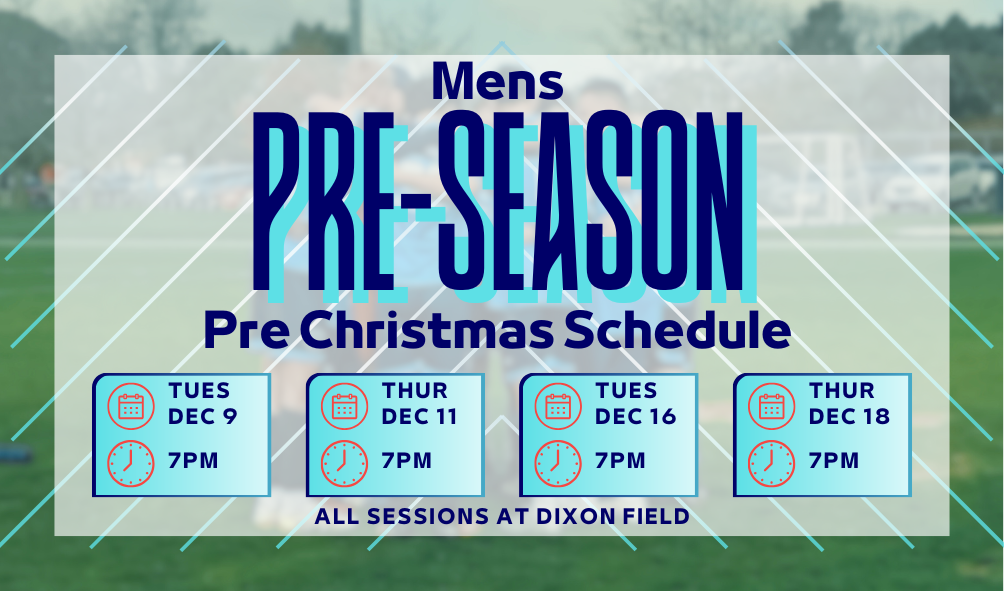 Mens
PRE-SEASON
Pre Christmas Schedule

TUES DEC 9
7PM

THUR DEC 11
7PM

TUES DEC 16
7PM

THUR DEC 18
7PM

ALL SESSIONS AT DIXON FIELD